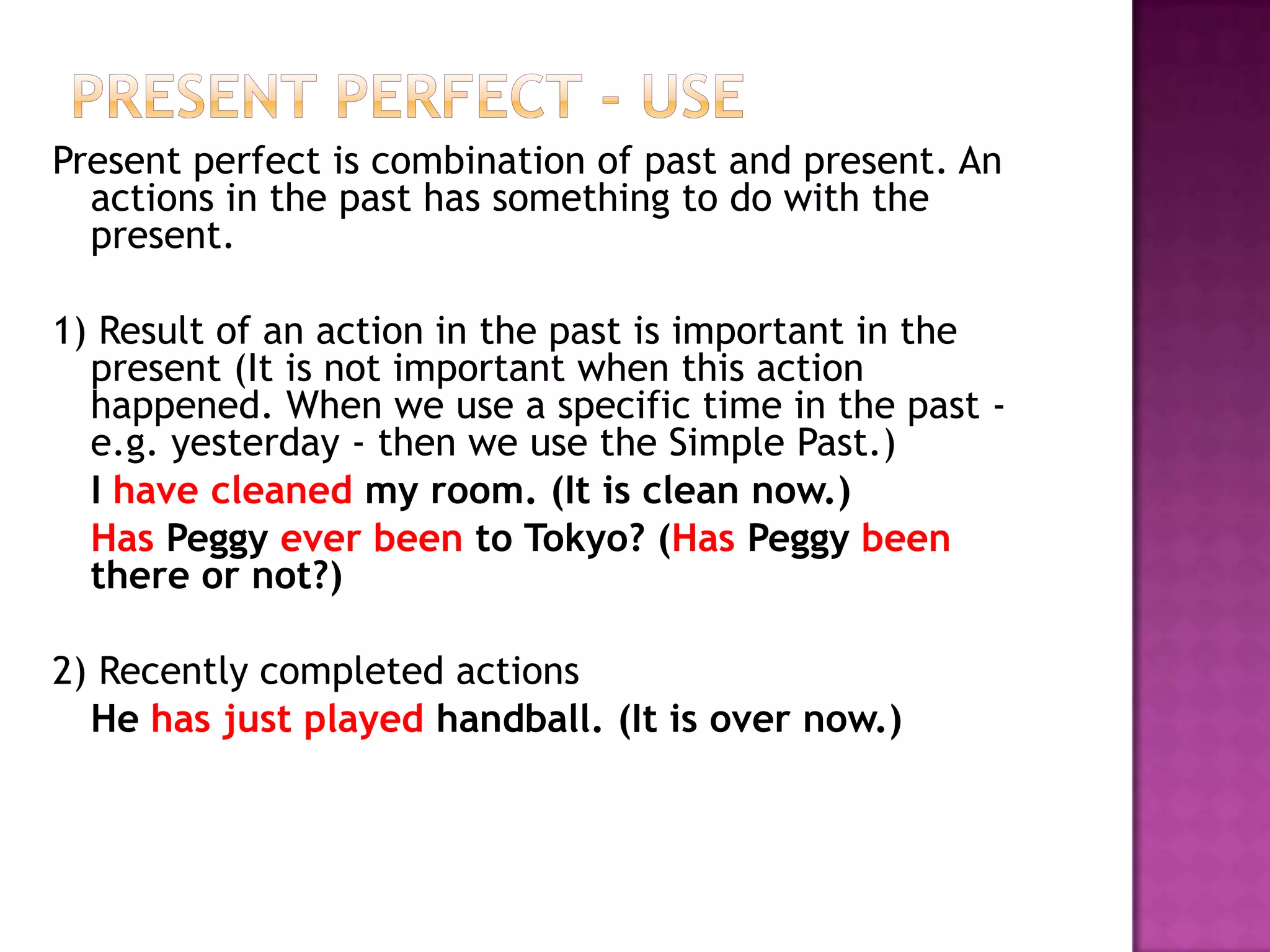 PRESENT PERFECT - USE

Present perfect is combination of past and present. An actions in the past has something to do with the present.

1) Result of an action in the past is important in the present (It is not important when this action happened. When we use a specific time in the past - e.g. yesterday - then we use the Simple Past.)

I have cleaned my room. (It is clean now.)

Has Peggy ever been to Tokyo? (Has Peggy been there or not?)

2) Recently completed actions

He has just played handball. (It is over now.)